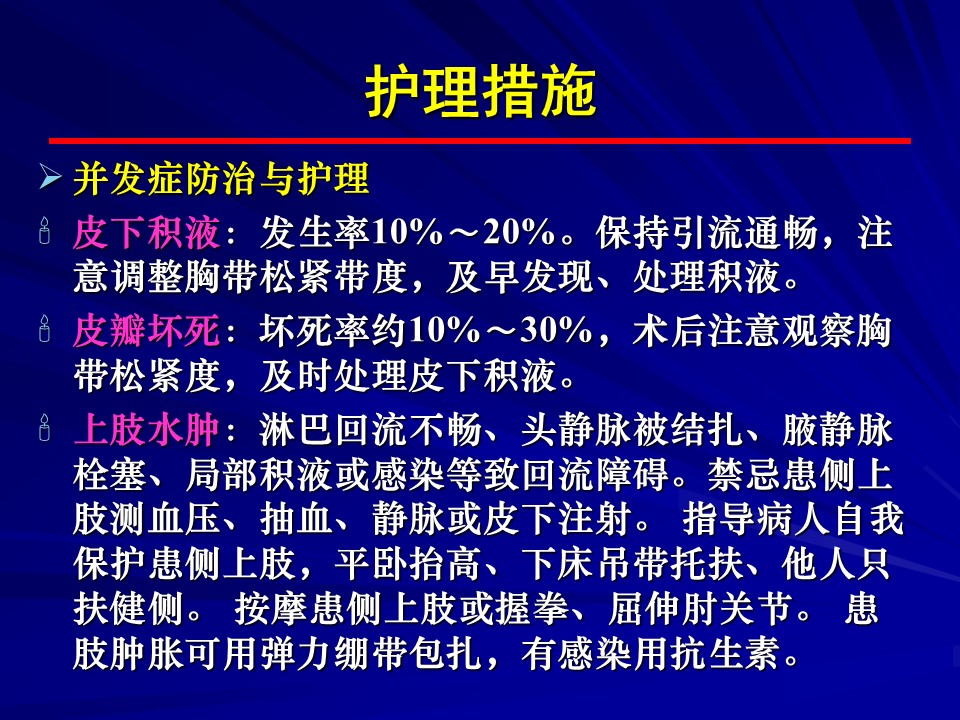 护理措施

➢ 并发症防治与护理

皮下积液：发生率10%～20%。保持引流通畅，注意调整胸带松紧带度，及早发现、处理积液。

皮瓣坏死：坏死率约10%～30%，术后注意观察胸带松紧度，及时处理皮下积液。

上肢水肿：淋巴回流不畅、头静脉被结扎、腋静脉栓塞、局部积液或感染等致回流障碍。禁忌患侧上肢测血压、抽血、静脉或皮下注射。 指导病人自我保护患侧上肢，平卧抬高、下床吊带托扶、他人只扶健侧。 按摩患侧上肢或握拳、屈伸肘关节。 患肢肿胀可用弹力绷带包扎，有感染用抗生素。